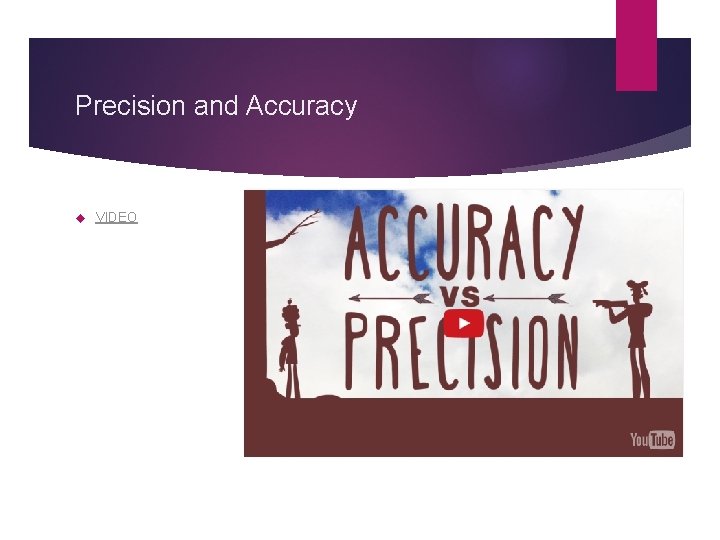 Precision and Accuracy

VIDEO

ACCURACY
VS
PRECISION

YouTube